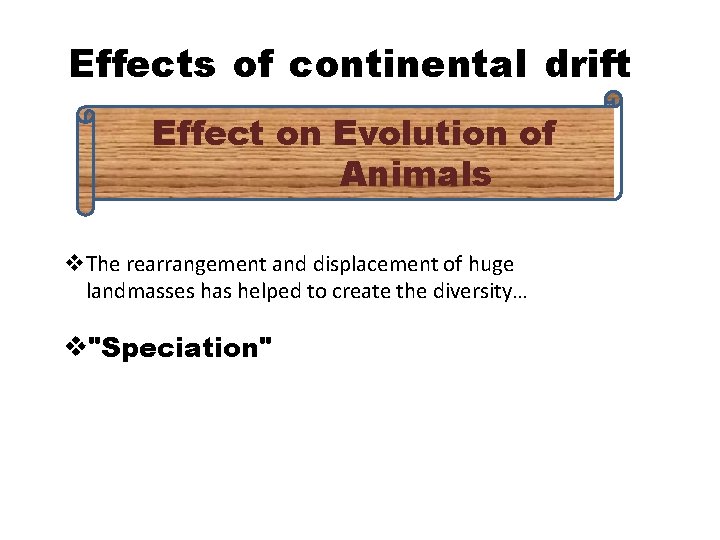 Effects of continental drift

Effect on Evolution of Animals

❖The rearrangement and displacement of huge landmasses has helped to create the diversity…

❖"Speciation"